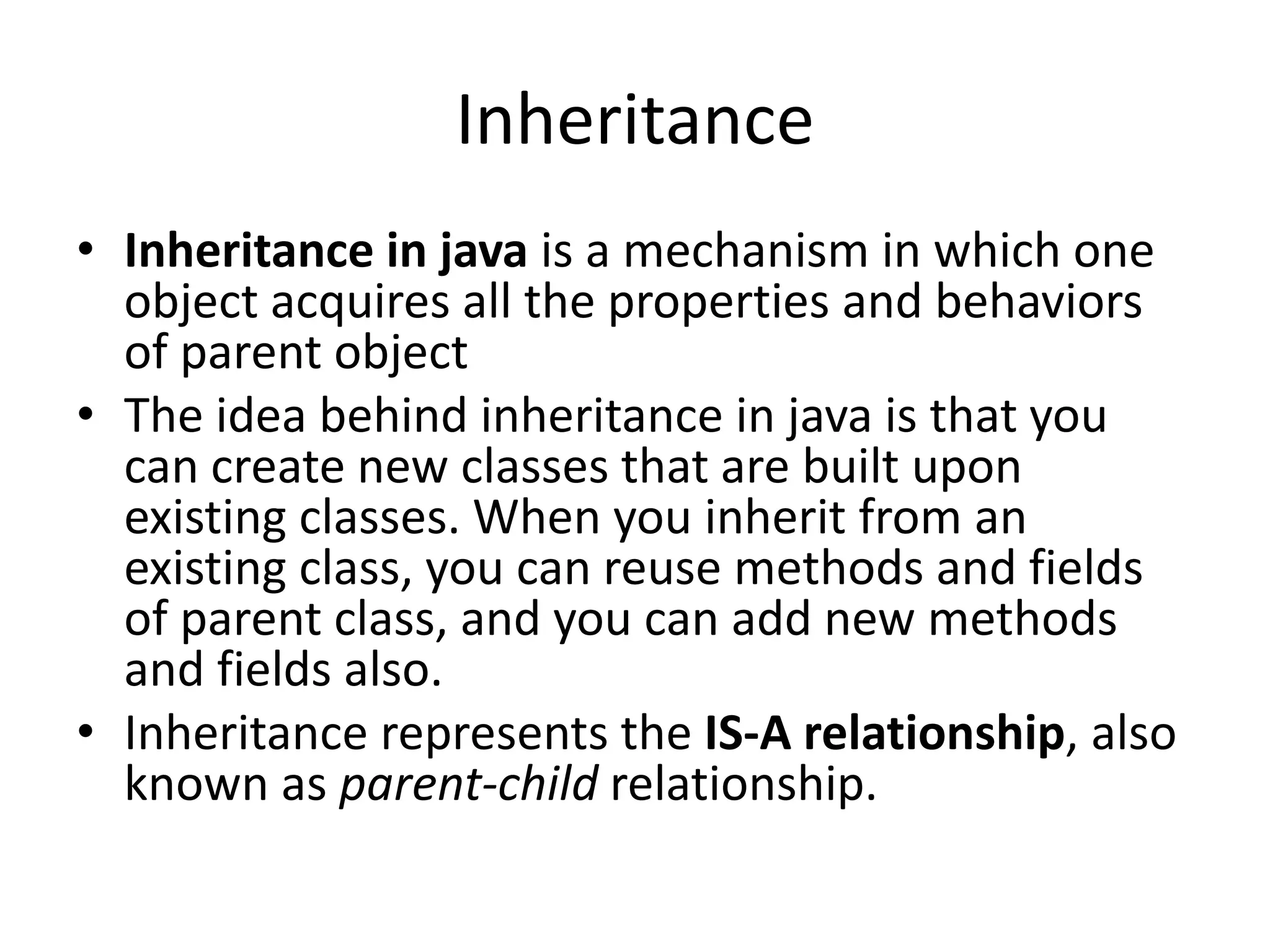 Inheritance

• Inheritance in java is a mechanism in which one object acquires all the properties and behaviors of parent object
• The idea behind inheritance in java is that you can create new classes that are built upon existing classes. When you inherit from an existing class, you can reuse methods and fields of parent class, and you can add new methods and fields also.
• Inheritance represents the IS-A relationship, also known as parent-child relationship.